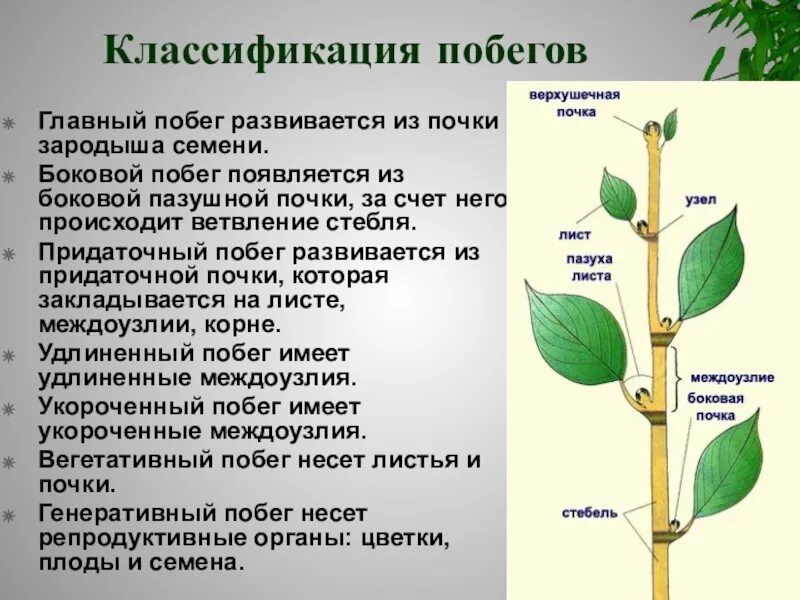 Классификация побегов

Главный побег развивается из почки зародыша семени.

Боковой побег появляется из боковой пазушной почки, за счет него происходит ветвление стебля.

Придаточный побег развивается из придаточной почки, которая закладывается на листе, междоузлии, корне.

Удлиненный побег имеет удлиненные междоузлия.

Укороченный побег имеет укороченные междоузлия.

Вегетативный побег несет листья и почки.

Генеративный побег несет репродуктивные органы: цветки, плоды и семена.

верхушечная почка

узел

лист

пазуха листа

междоузлие

боковая почка

стебель